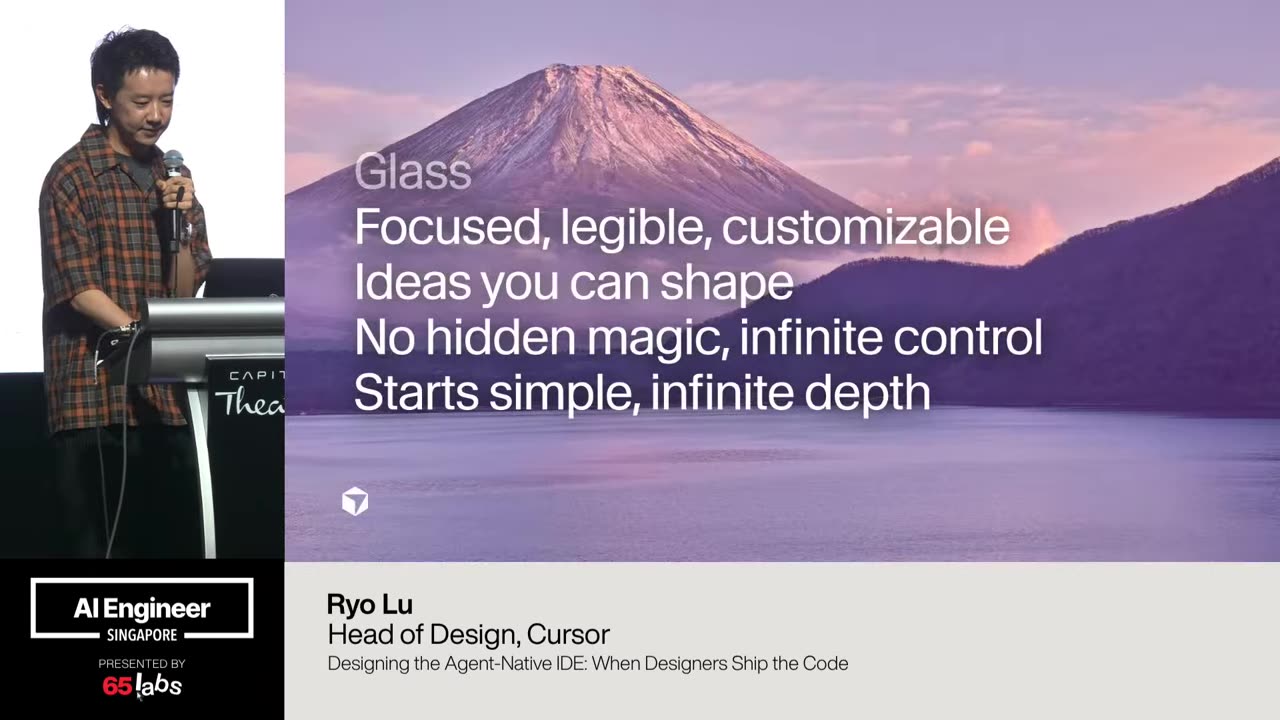 CAPIT
Thea

Glass
Focused, legible, customizable
Ideas you can shape
No hidden magic, infinite control
Starts simple, infinite depth

AI Engineer
SINGAPORE
PRESENTED BY
65labs

Ryo Lu
Head of Design, Cursor
Designing the Agent-Native IDE: When Designers Ship the Code